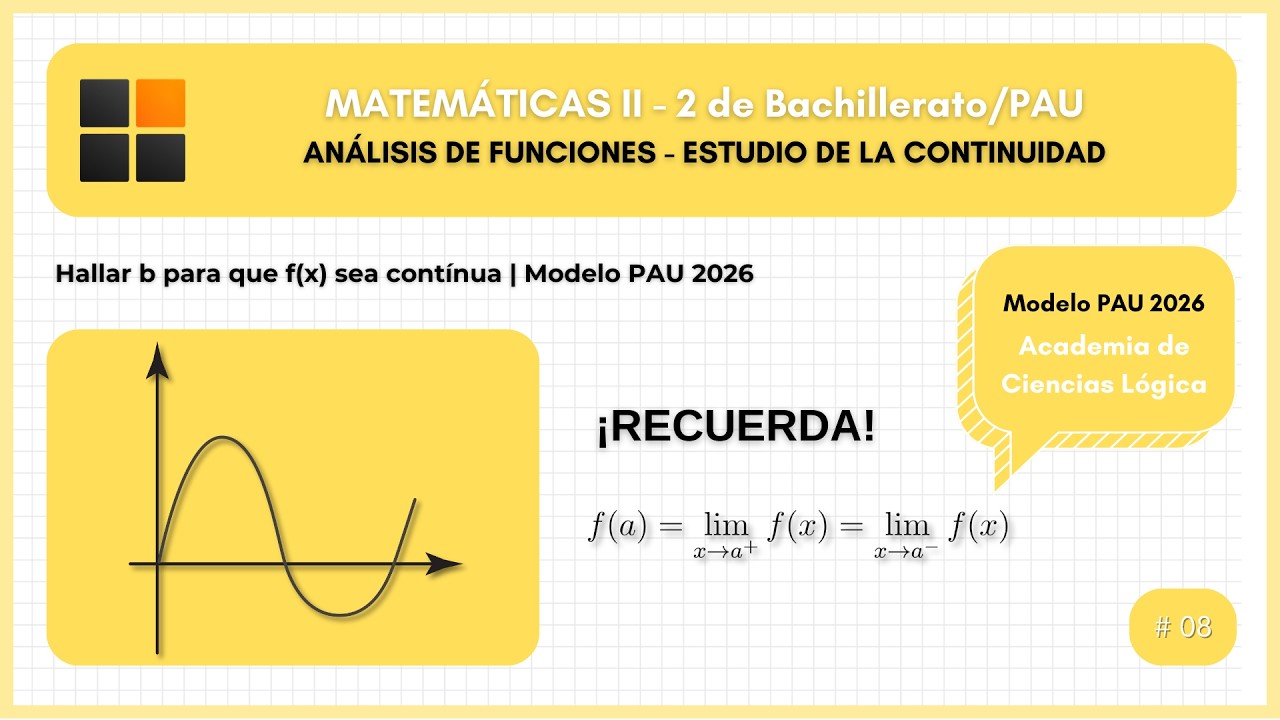 MATEMÁTICAS II - 2 de Bachillerato/PAU
ANÁLISIS DE FUNCIONES - ESTUDIO DE LA CONTINUIDAD

Hallar b para que f(x) sea contínua | Modelo PAU 2026

Modelo PAU 2026
Academia de Ciencias Lógica

¡RECUERDA!

$f(a) = \lim_{x \to a^+} f(x) = \lim_{x \to a^-} f(x)$

# 08